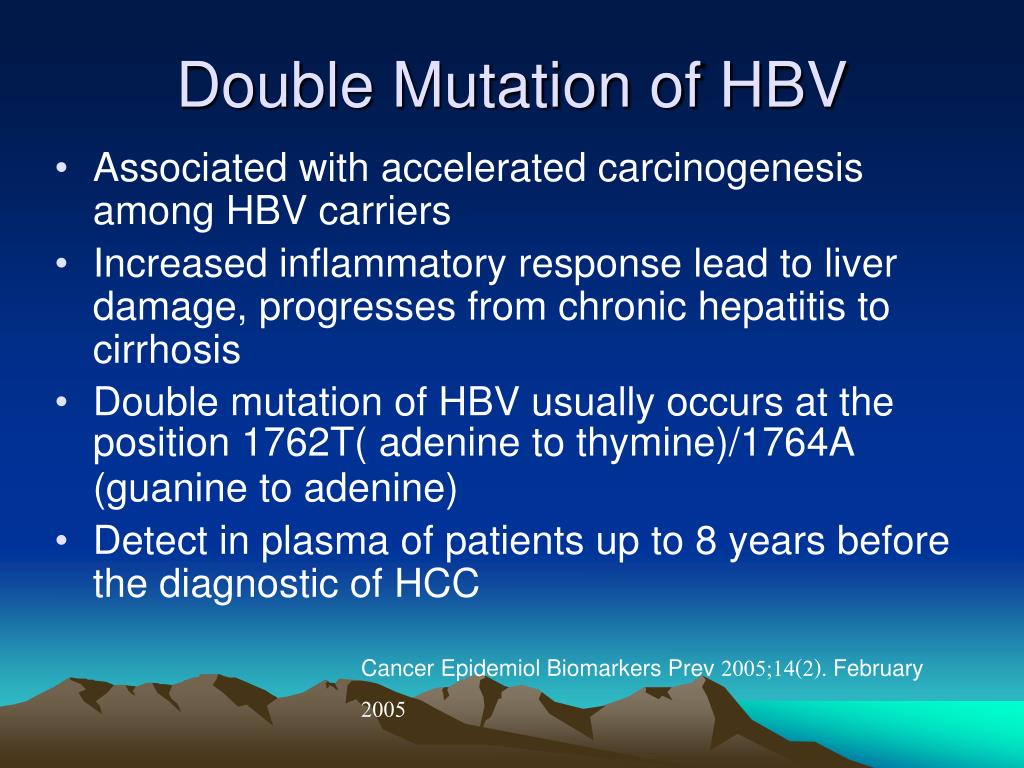 Double Mutation of HBV

• Associated with accelerated carcinogenesis among HBV carriers
• Increased inflammatory response lead to liver damage, progresses from chronic hepatitis to cirrhosis
• Double mutation of HBV usually occurs at the position 1762T( adenine to thymine)/1764A (guanine to adenine)
• Detect in plasma of patients up to 8 years before the diagnostic of HCC

Cancer Epidemiol Biomarkers Prev 2005;14(2). February 2005